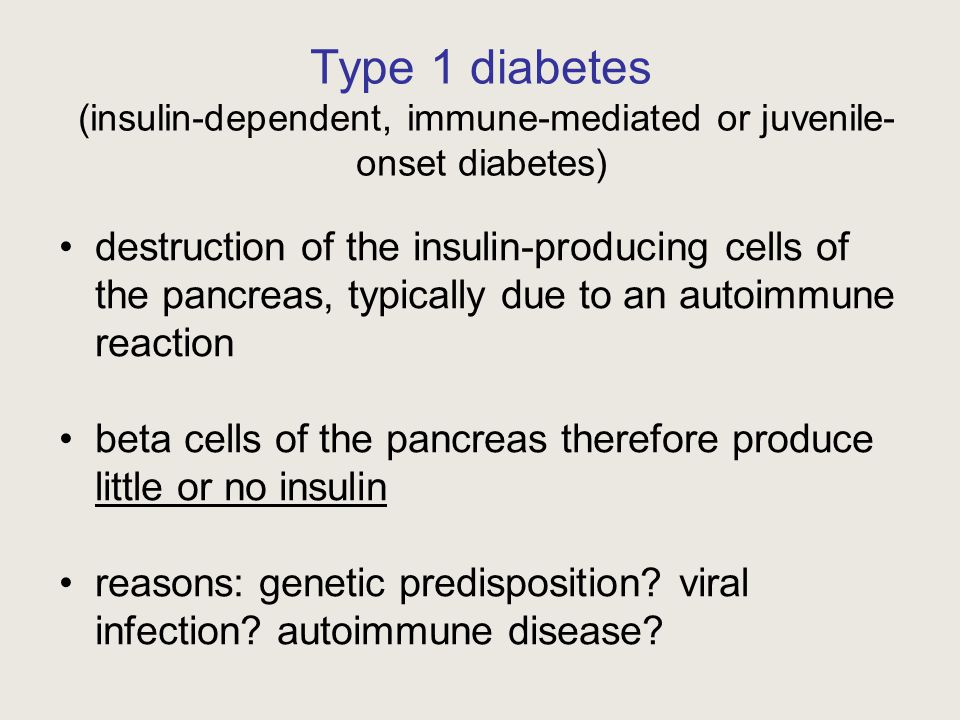 Type 1 diabetes
(insulin-dependent, immune-mediated or juvenile-onset diabetes)

• destruction of the insulin-producing cells of the pancreas, typically due to an autoimmune reaction

• beta cells of the pancreas therefore produce little or no insulin

• reasons: genetic predisposition? viral infection? autoimmune disease?